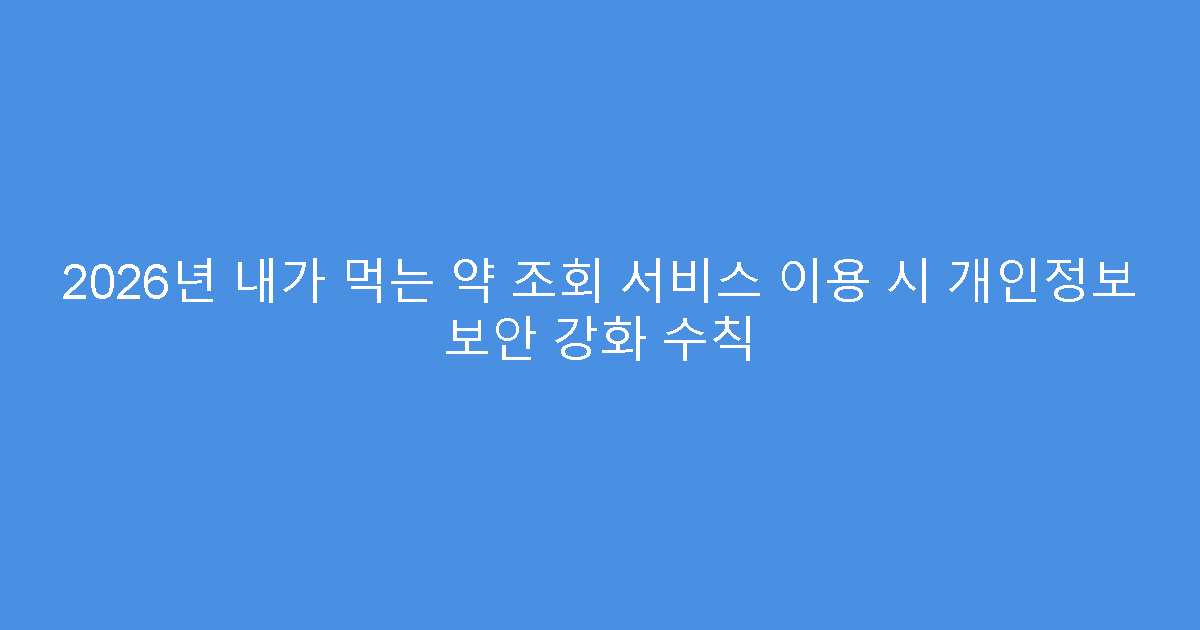 2026년 내가 먹는 약 조회 서비스 이용 시 개인정보 보안 강화 수칙